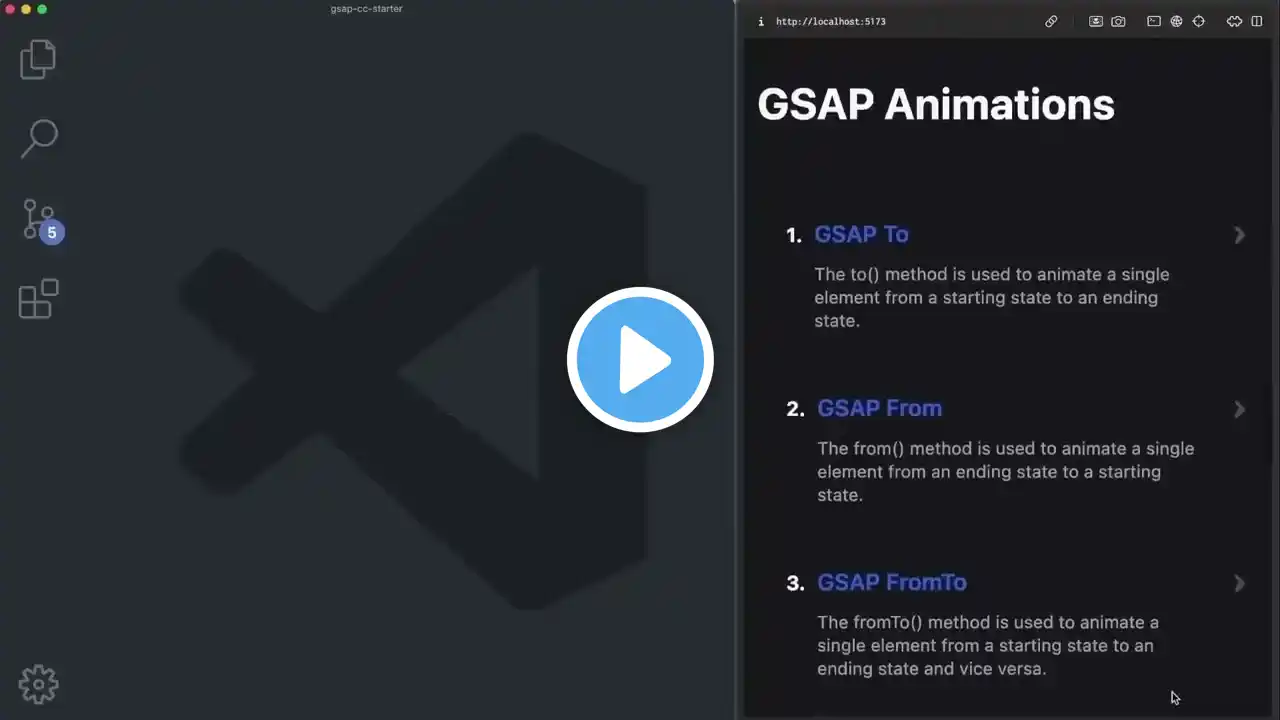 gsap-cc-starter

5

http://localhost:5173

GSAP Animations

1. GSAP To

The to() method is used to animate a single element from a starting state to an ending state.

2. GSAP From

The from() method is used to animate a single element from an ending state to a starting state.

3. GSAP FromTo

The fromTo() method is used to animate a single element from a starting state to an ending state and vice versa.